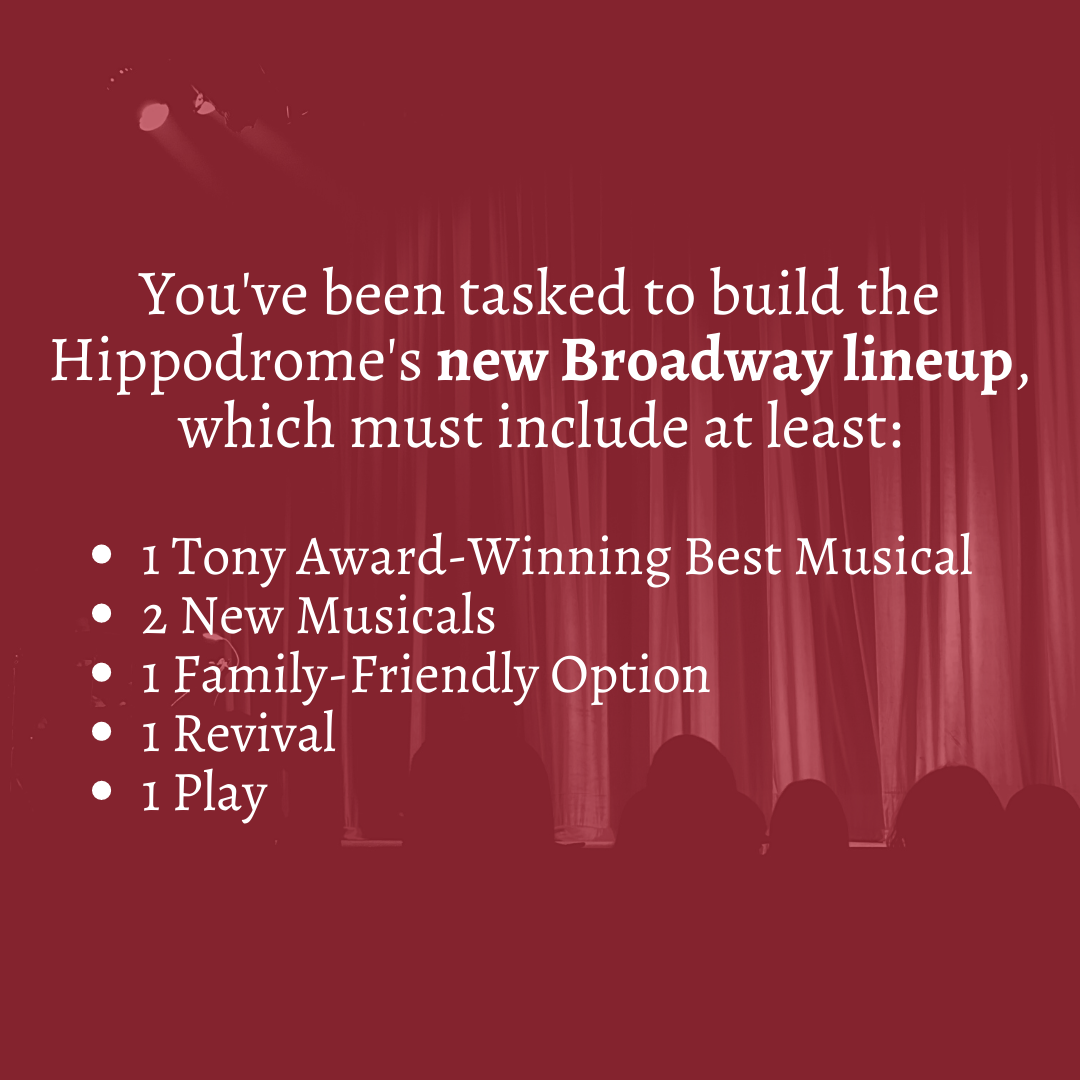 You've been tasked to build the Hippodrome's new Broadway lineup, which must include at least:

- 1 Tony Award-Winning Best Musical
- 2 New Musicals
- 1 Family-Friendly Option
- 1 Revival
- 1 Play